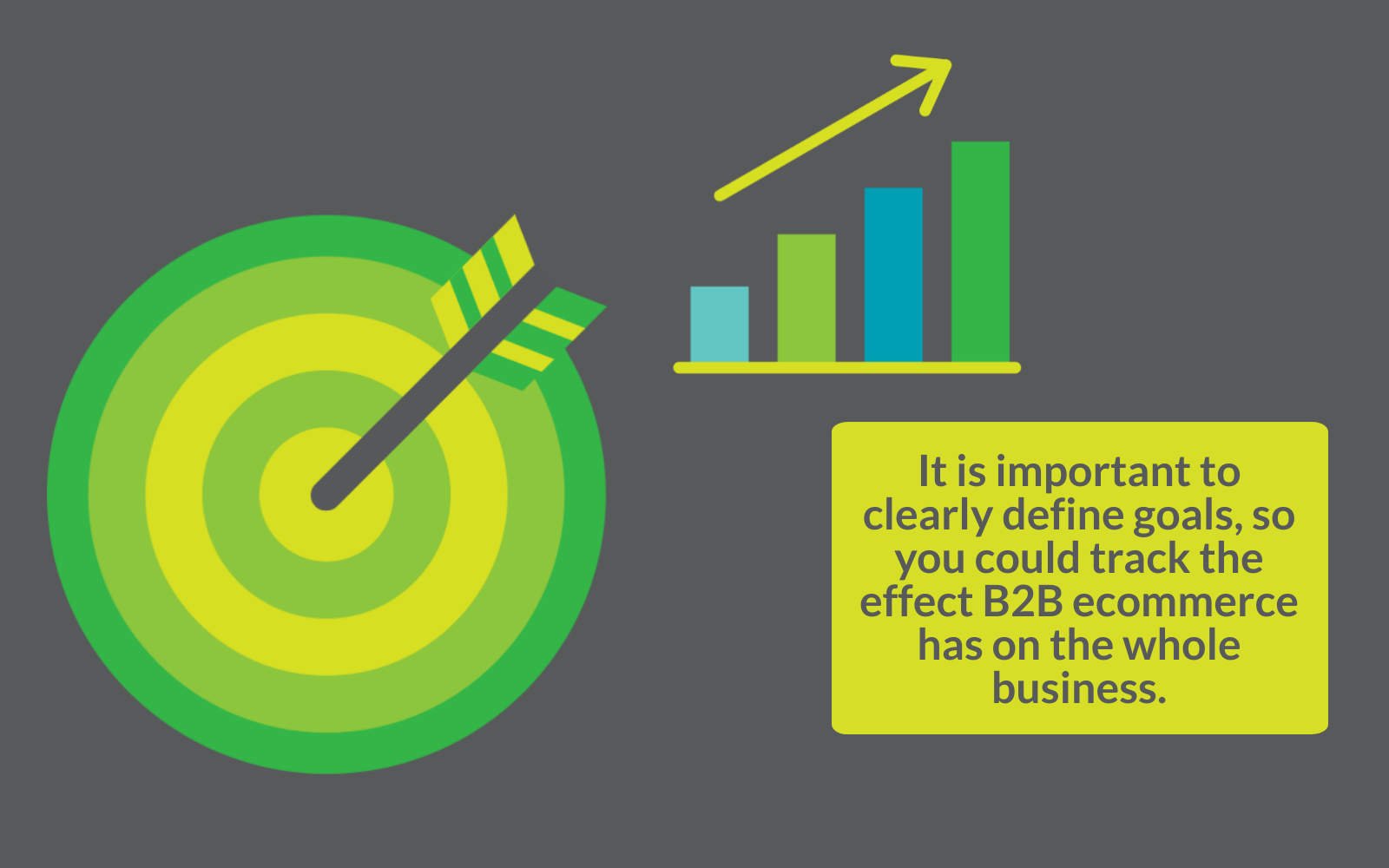 It is important to clearly define goals, so you could track the effect B2B ecommerce has on the whole business.